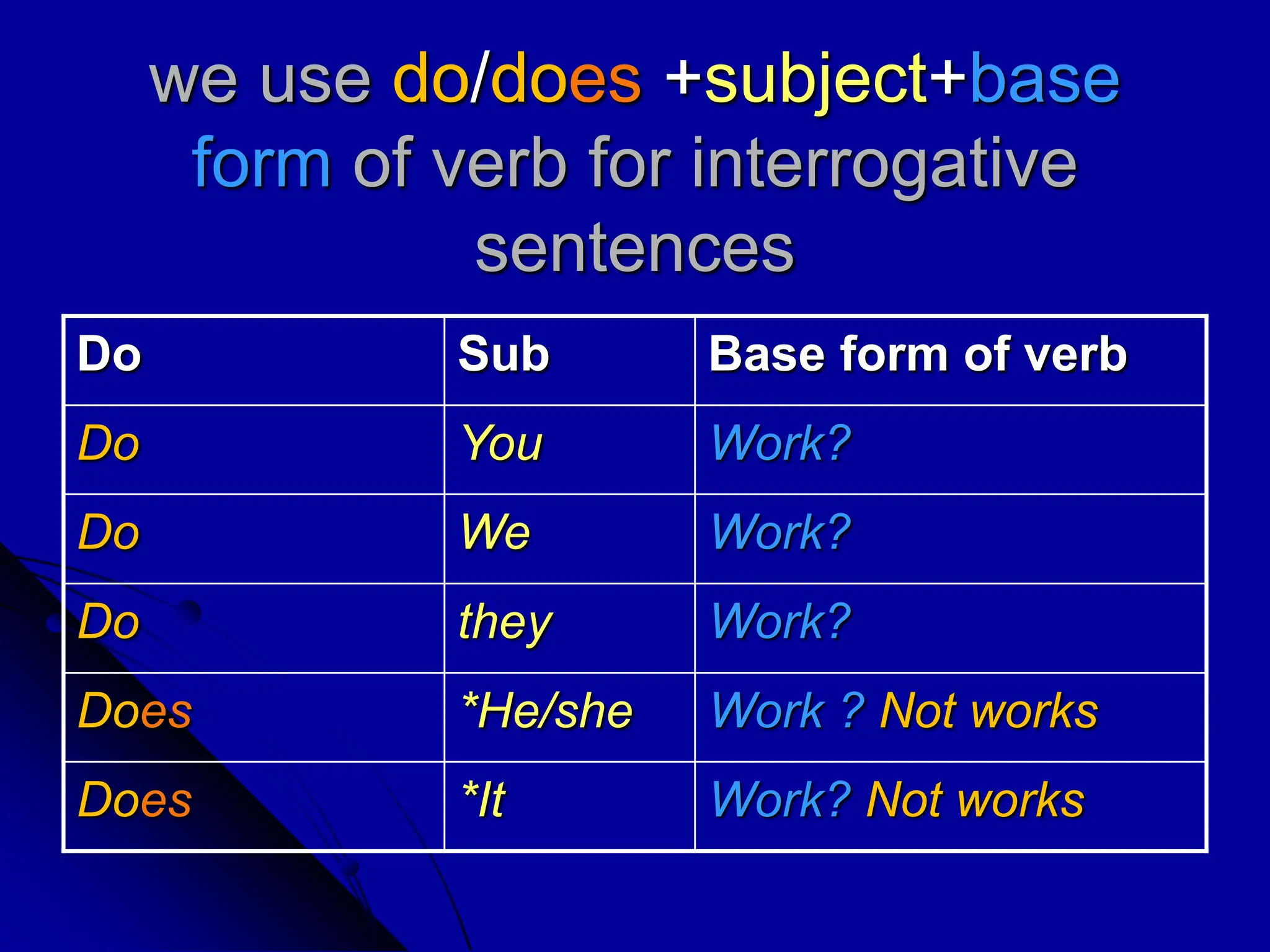 we use do/does +subject+base form of verb for interrogative sentences

| Do | Sub | Base form of verb |
|---|---|---|
| Do | You | Work? |
| Do | We | Work? |
| Do | they | Work? |
| Does | *He/she | Work ? Not works |
| Does | *It | Work? Not works |